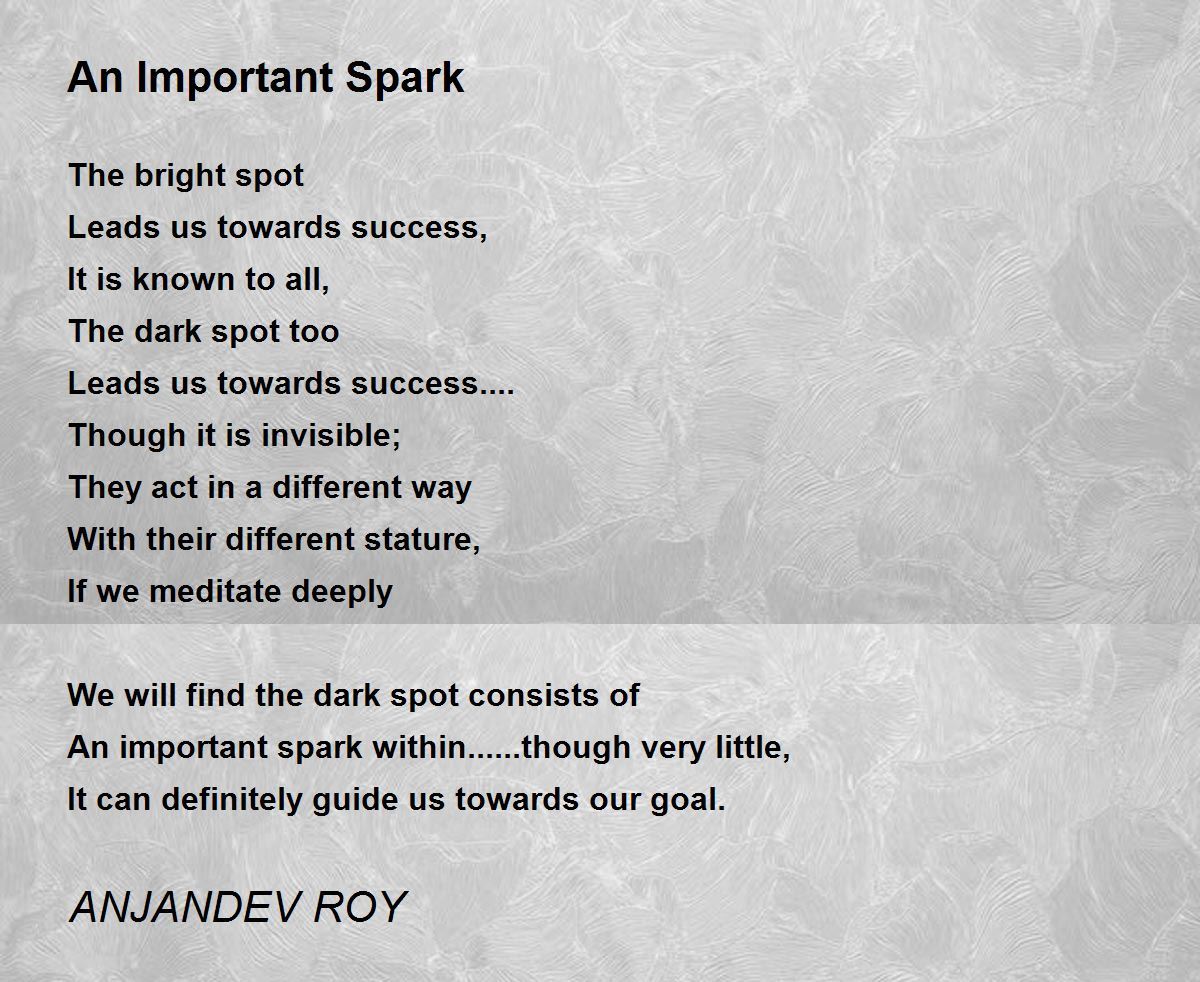 An Important Spark

The bright spot
Leads us towards success,
It is known to all,
The dark spot too
Leads us towards success....
Though it is invisible;
They act in a different way
With their different stature,
If we meditate deeply

We will find the dark spot consists of
An important spark within......though very little,
It can definitely guide us towards our goal.

ANJANDEV ROY